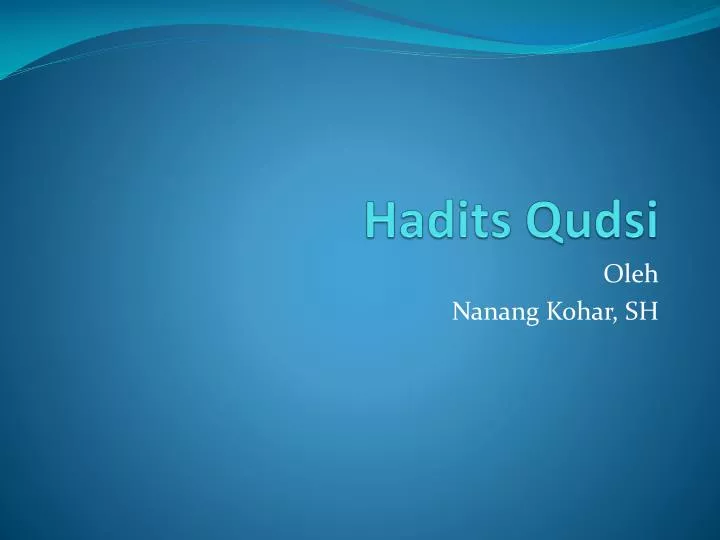 Hadits Qudsi

Oleh
Nanang Kohar, SH